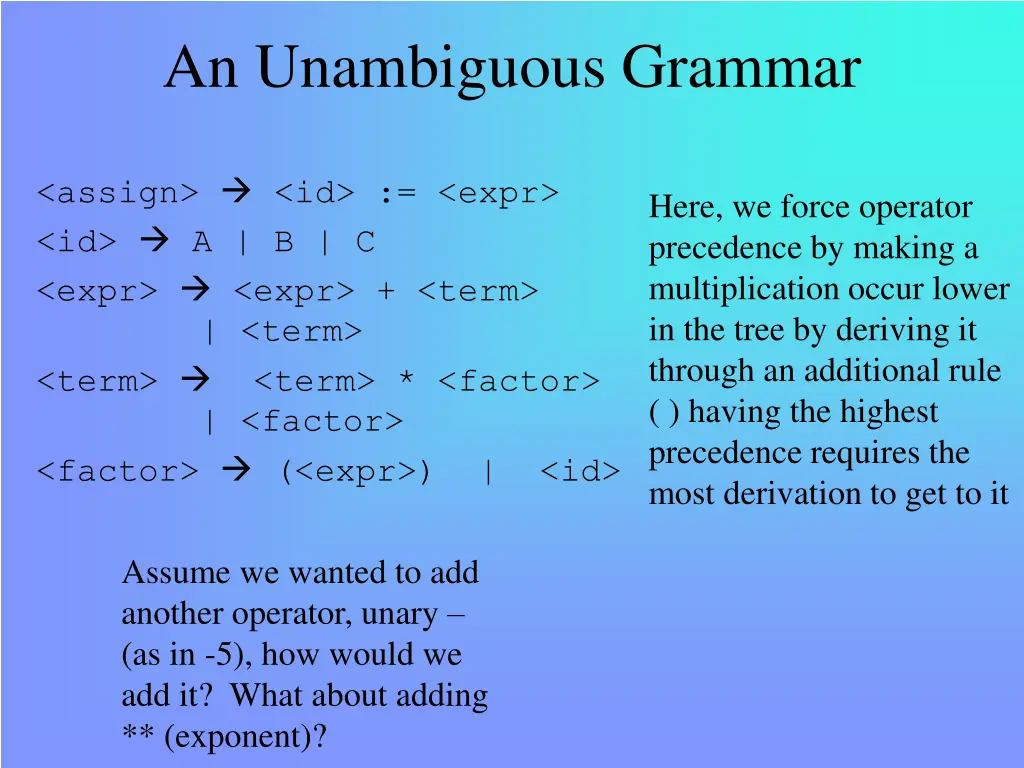 An Unambiguous Grammar

<assign> → <id> := <expr>
<id> → A | B | C
<expr> → <expr> + <term>
| <term>
<term> → <term> * <factor>
| <factor>
<factor> → (<expr>) | <id>

Here, we force operator precedence by making a multiplication occur lower in the tree by deriving it through an additional rule ( ) having the highest precedence requires the most derivation to get to it

Assume we wanted to add another operator, unary – (as in -5), how would we add it? What about adding ** (exponent)?